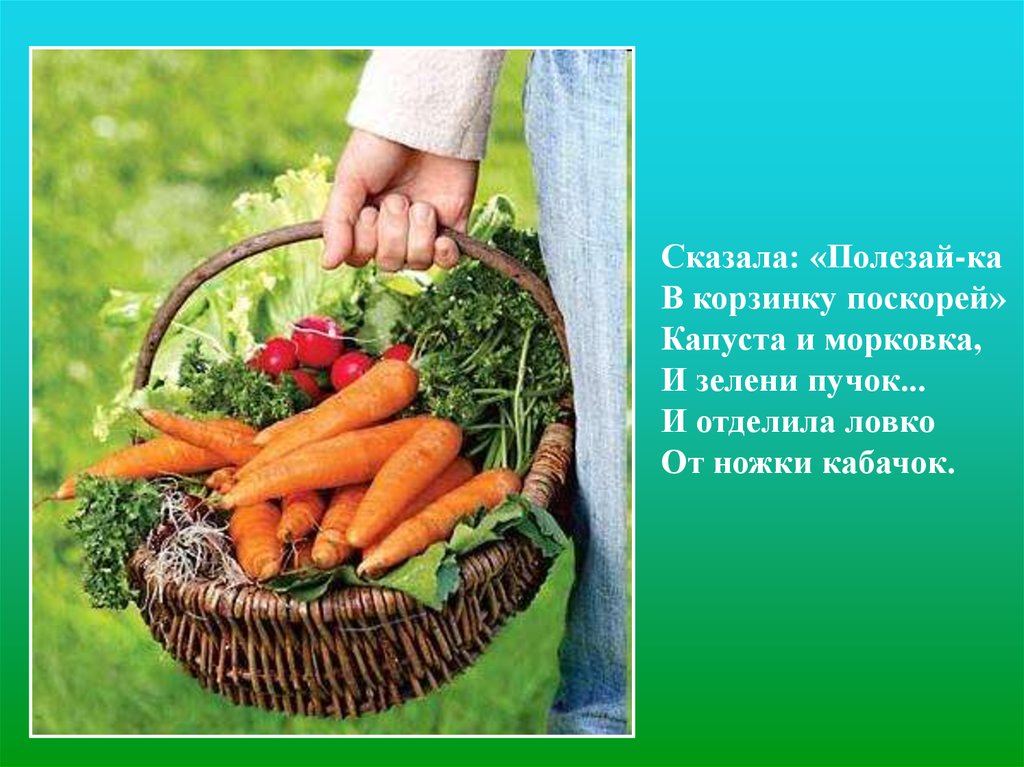 Сказала: «Полезай-ка
В корзинку поскорей»
Капуста и морковка,
И зелени пучок...
И отделила ловко
От ножки кабачок.